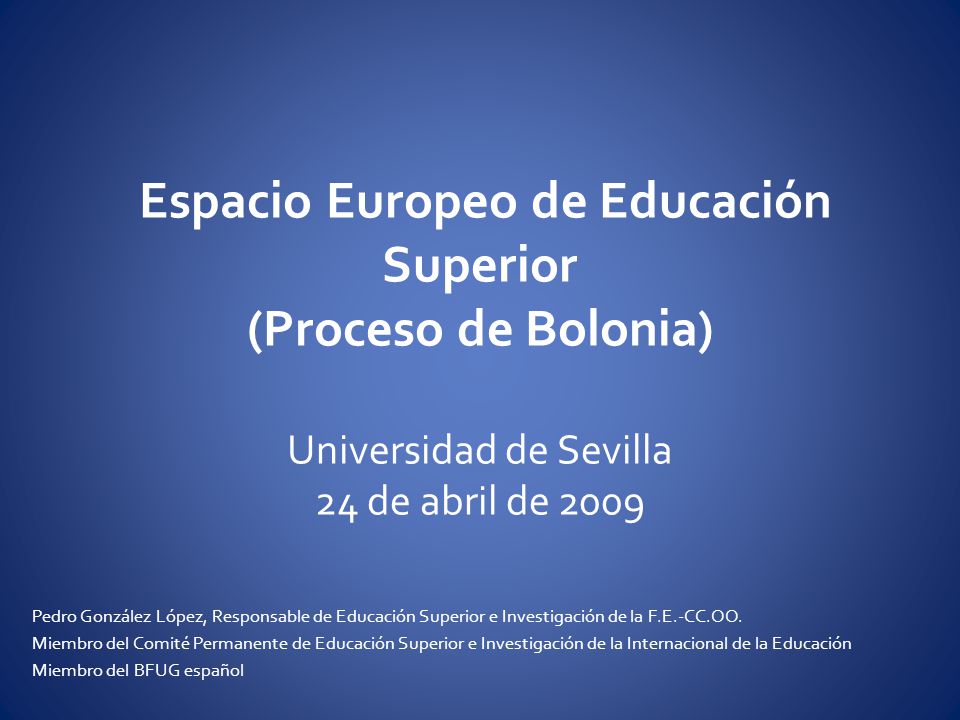 Espacio Europeo de Educación Superior
(Proceso de Bolonia)

Universidad de Sevilla
24 de abril de 2009

Pedro González López, Responsable de Educación Superior e Investigación de la F.E.-CC.OO.
Miembro del Comité Permanente de Educación Superior e Investigación de la Internacional de la Educación
Miembro del BFUG español